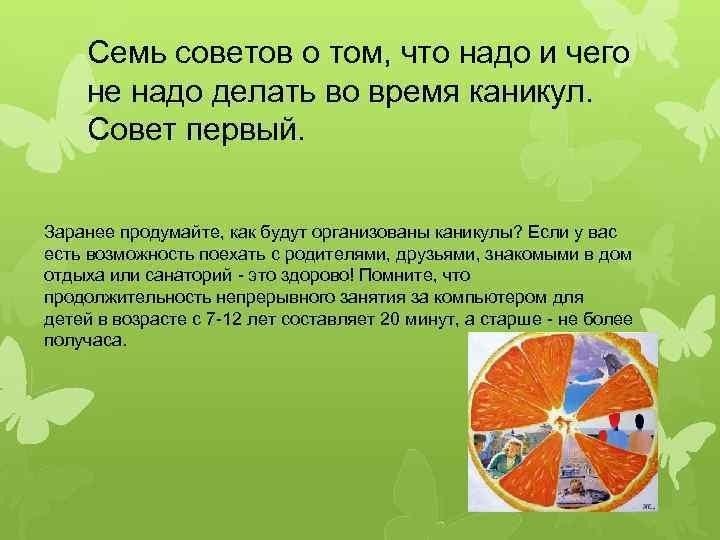 Семь советов о том, что надо и чего не надо делать во время каникул. Совет первый.

Заранее продумайте, как будут организованы каникулы? Если у вас есть возможность поехать с родителями, друзьями, знакомыми в дом отдыха или санаторий - это здорово! Помните, что продолжительность непрерывного занятия за компьютером для детей в возрасте с 7-12 лет составляет 20 минут, а старше - не более получаса.